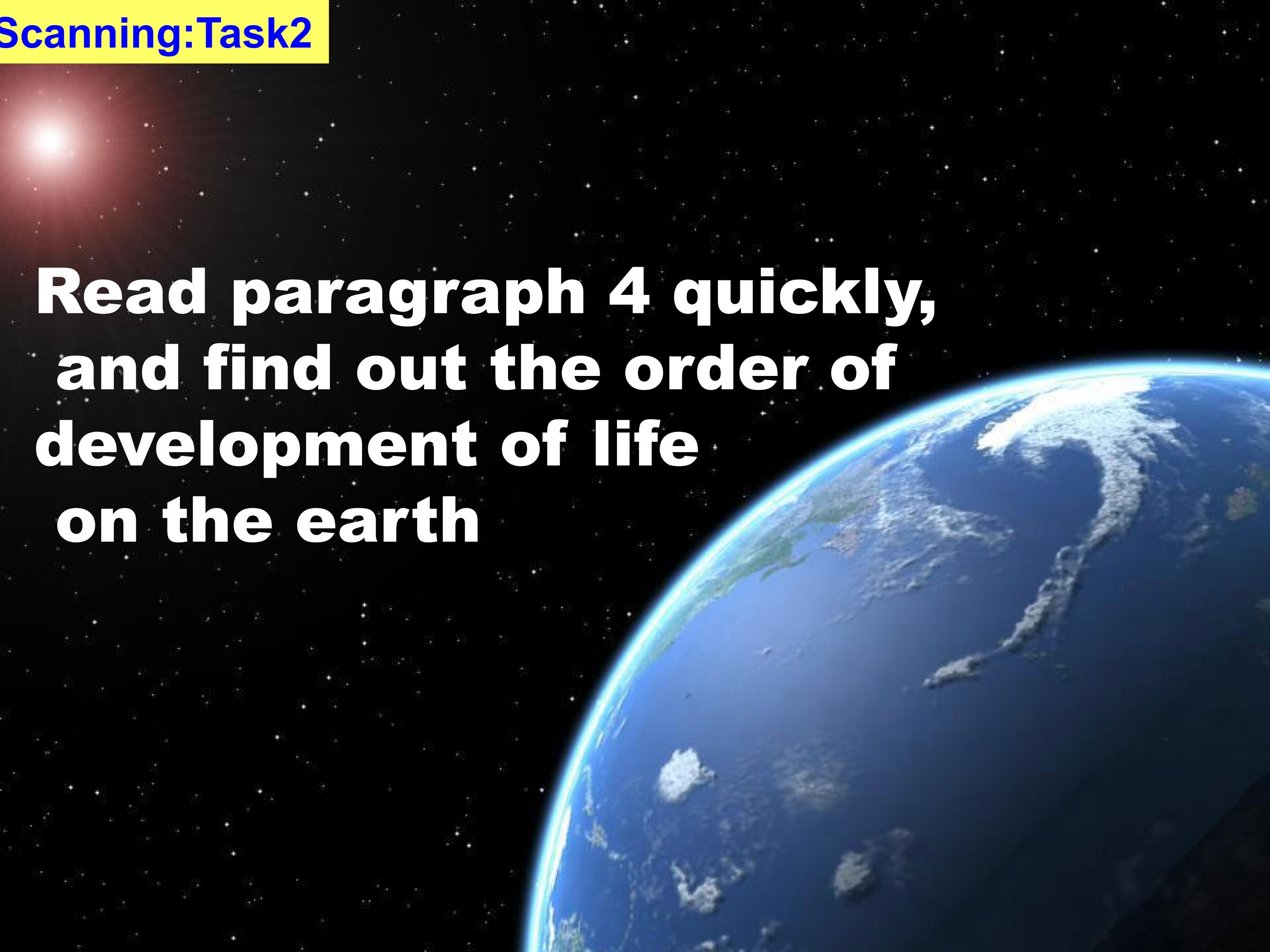 Scanning:Task2

Read paragraph 4 quickly, and find out the order of development of life on the earth